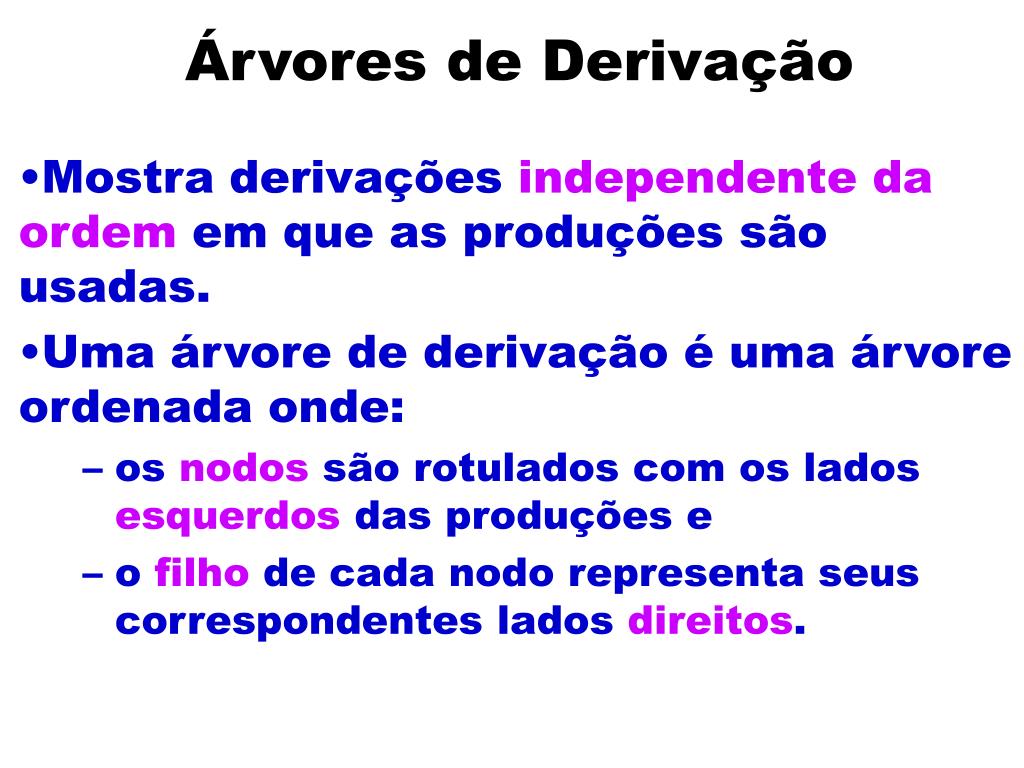 Árvores de Derivação

•Mostra derivações independente da ordem em que as produções são usadas.

•Uma árvore de derivação é uma árvore ordenada onde:

– os nodos são rotulados com os lados esquerdos das produções e

– o filho de cada nodo representa seus correspondentes lados direitos.